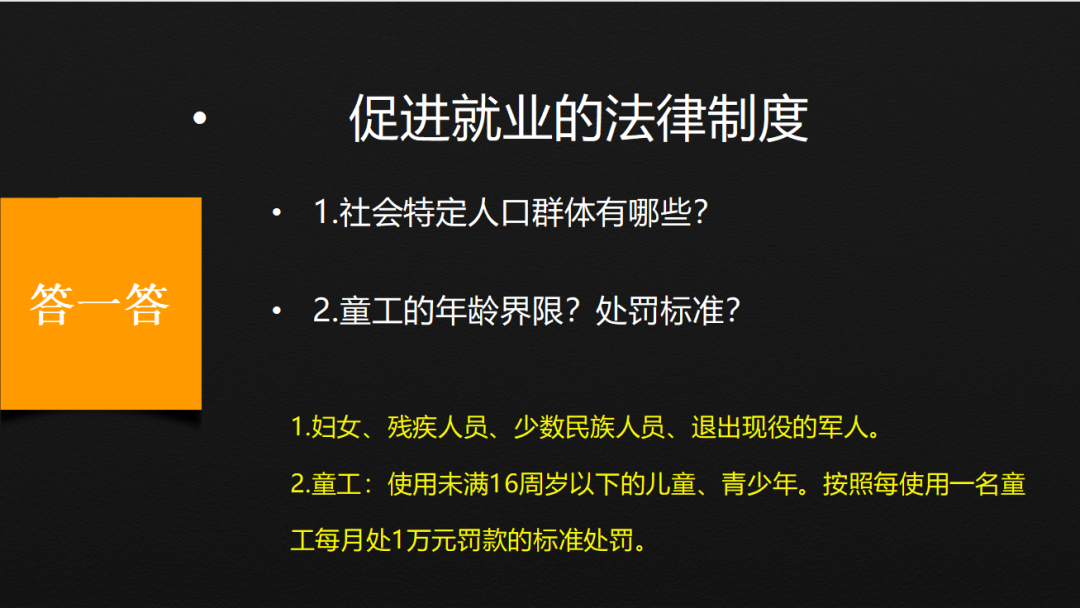 • 促进就业的法律制度

答一答

• 1.社会特定人口群体有哪些?

• 2.童工的年龄界限?处罚标准?

1.妇女、残疾人员、少数民族人员、退出现役的军人。

2.童工:使用未满16周岁以下的儿童、青少年。按照每使用一名童工每月处1万元罚款的标准处罚。